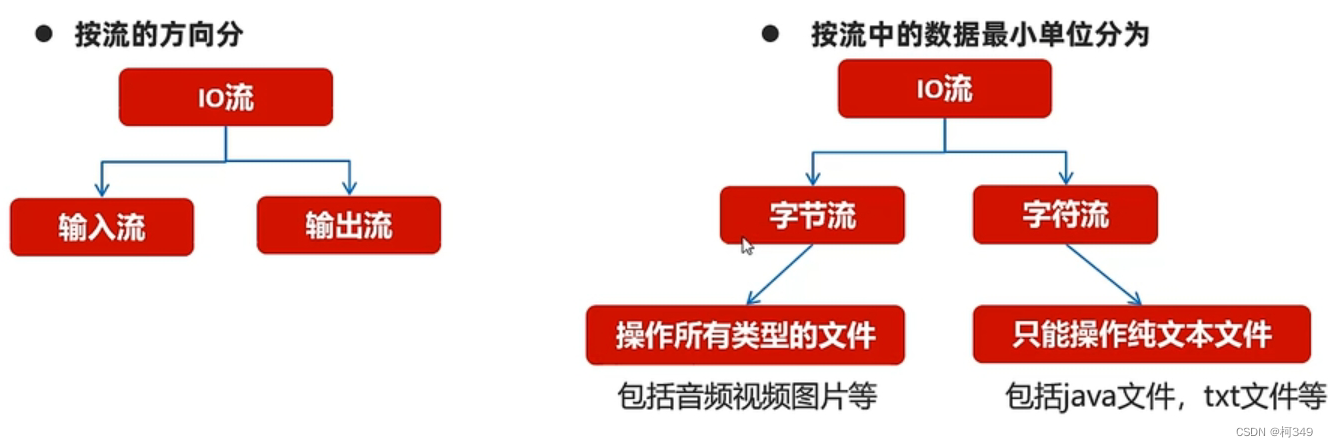 ● 按流的方向分

IO流

输入流

输出流

● 按流中的数据最小单位分为

IO流

字节流

字符流

操作所有类型的文件

只能操作纯文本文件

包括音频视频图片等

包括java文件，txt文件等

CSDN @柯349